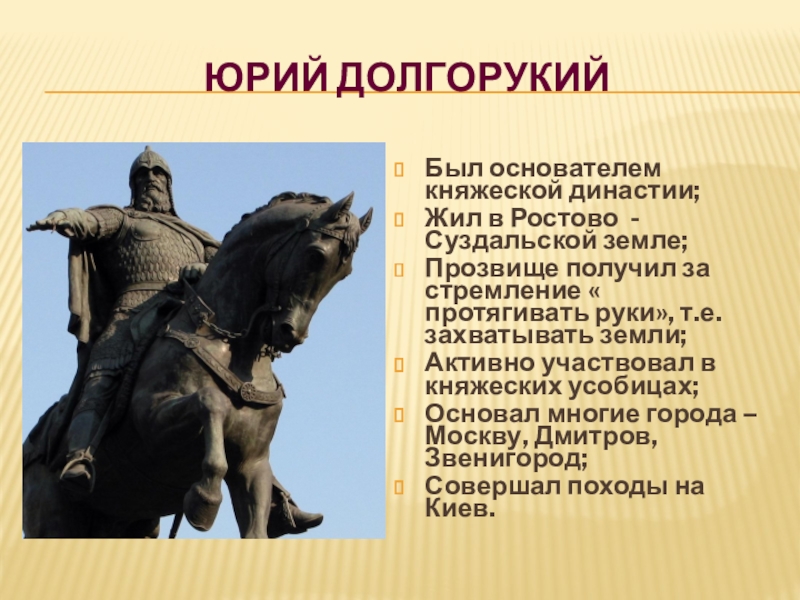 ЮРИЙ ДОЛГОРУКИЙ

Был основателем княжеской династии;

Жил в Ростово - Суздальской земле;

Прозвище получил за стремление « протягивать руки», т.е. захватывать земли;

Активно участвовал в княжеских усобицах;

Основал многие города – Москву, Дмитров, Звенигород;

Совершал походы на Киев.